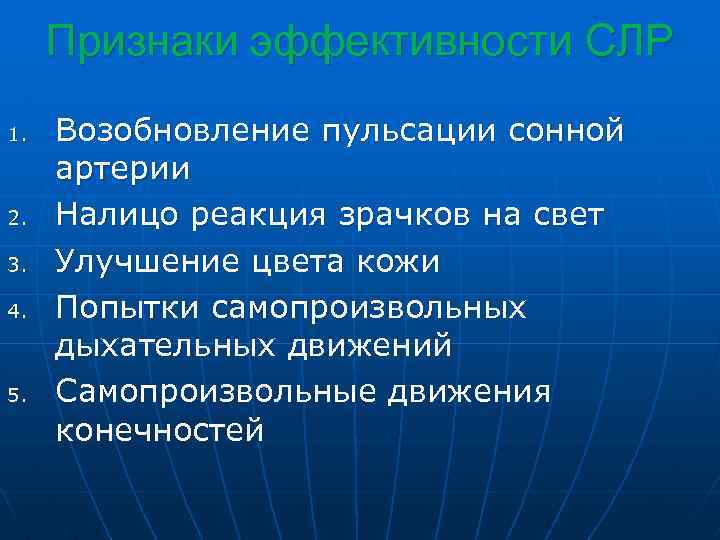 Признаки эффективности СЛР

1. Возобновление пульсации сонной артерии
2. Налицо реакция зрачков на свет
3. Улучшение цвета кожи
4. Попытки самопроизвольных дыхательных движений
5. Самопроизвольные движения конечностей